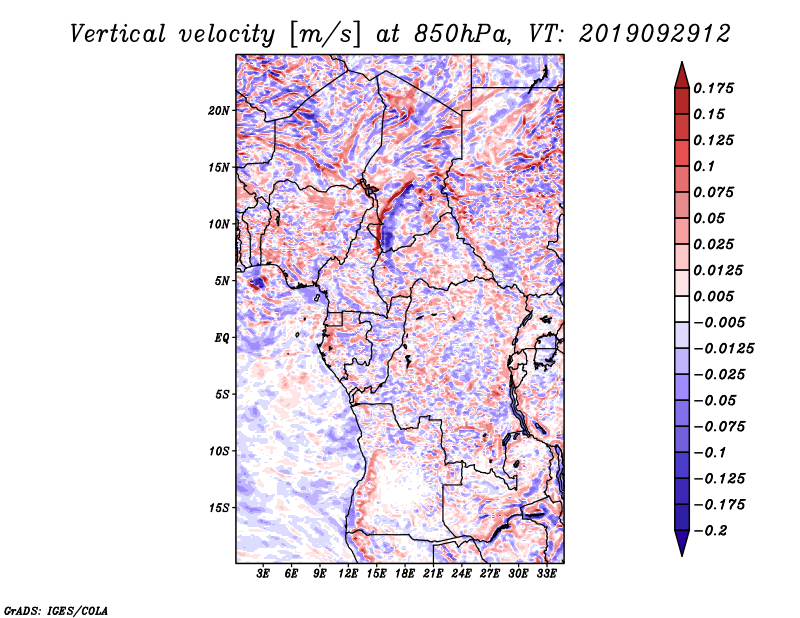 Vertical velocity [m/s] at 850hPa, VT: 2019092912

20N
15N
10N
5N
EQ
5S
10S
15S

3E 6E 9E 12E 15E 18E 21E 24E 27E 30E 33E

0.175
0.15
0.125
0.1
0.075
0.05
0.025
0.0125
0.005
−0.005
−0.0125
−0.025
−0.05
−0.075
−0.1
−0.125
−0.175
−0.2

GrADS: IGES/COLA